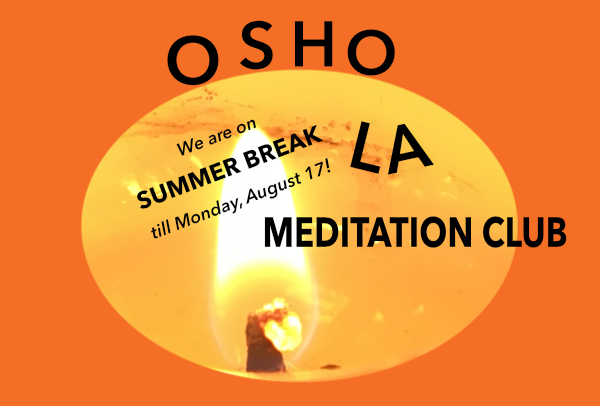 OSHO

We are on
SUMMER BREAK
till Monday, August 17!

LA

MEDITATION CLUB